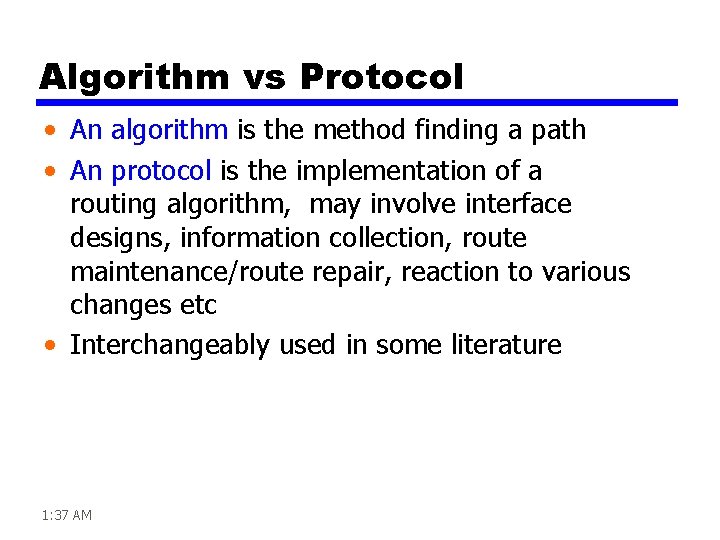 Algorithm vs Protocol

• An algorithm is the method finding a path

• An protocol is the implementation of a routing algorithm, may involve interface designs, information collection, route maintenance/route repair, reaction to various changes etc

• Interchangeably used in some literature

1:37 AM